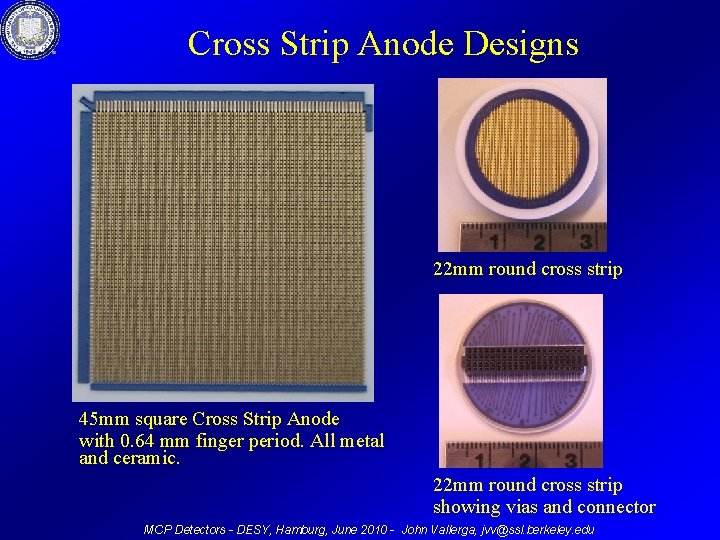 Cross Strip Anode Designs

45mm square Cross Strip Anode with 0.64 mm finger period. All metal and ceramic.

1 2 3

22mm round cross strip

1 2 3

22mm round cross strip showing vias and connector

MCP Detectors - DESY, Hamburg, June 2010 - John Vallerga, jvv@ssl.berkeley.edu